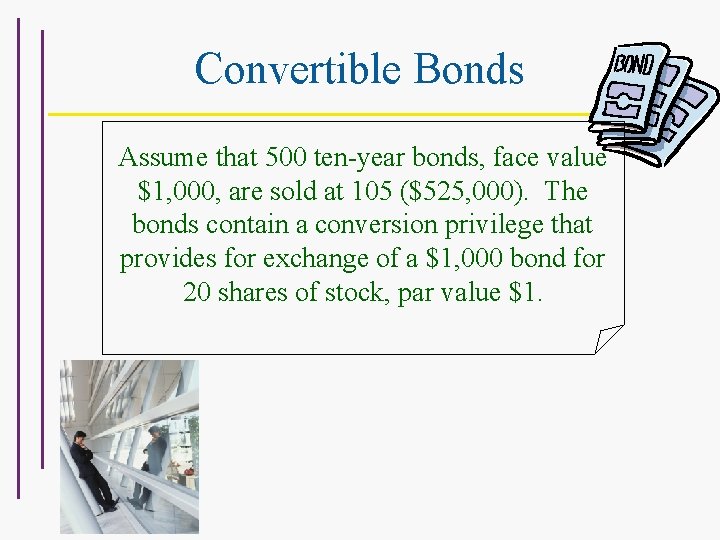 Convertible Bonds

BOND

Assume that 500 ten-year bonds, face value $1,000, are sold at 105 ($525,000). The bonds contain a conversion privilege that provides for exchange of a $1,000 bond for 20 shares of stock, par value $1.